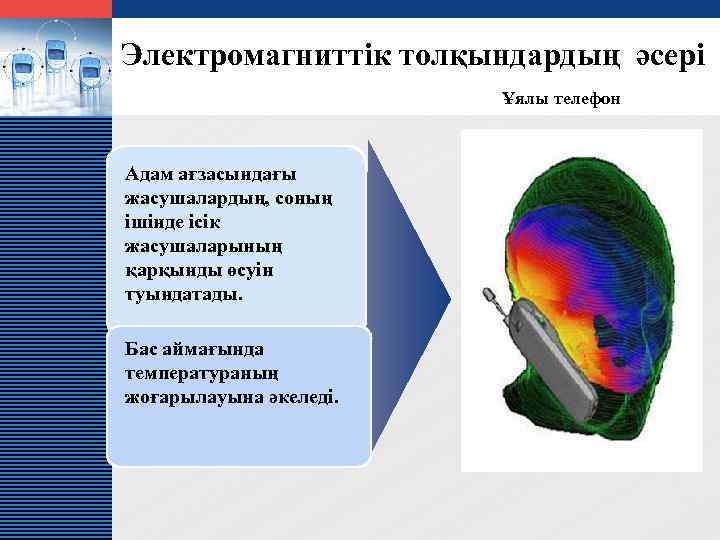 Электромагниттік толқындардың әсері

Ұялы телефон

Адам ағзасындағы жасушалардың, соның ішінде ісік жасушаларының қарқынды өсуін туындатады.

Бас аймағында температураның жоғарылауына әкеледі.